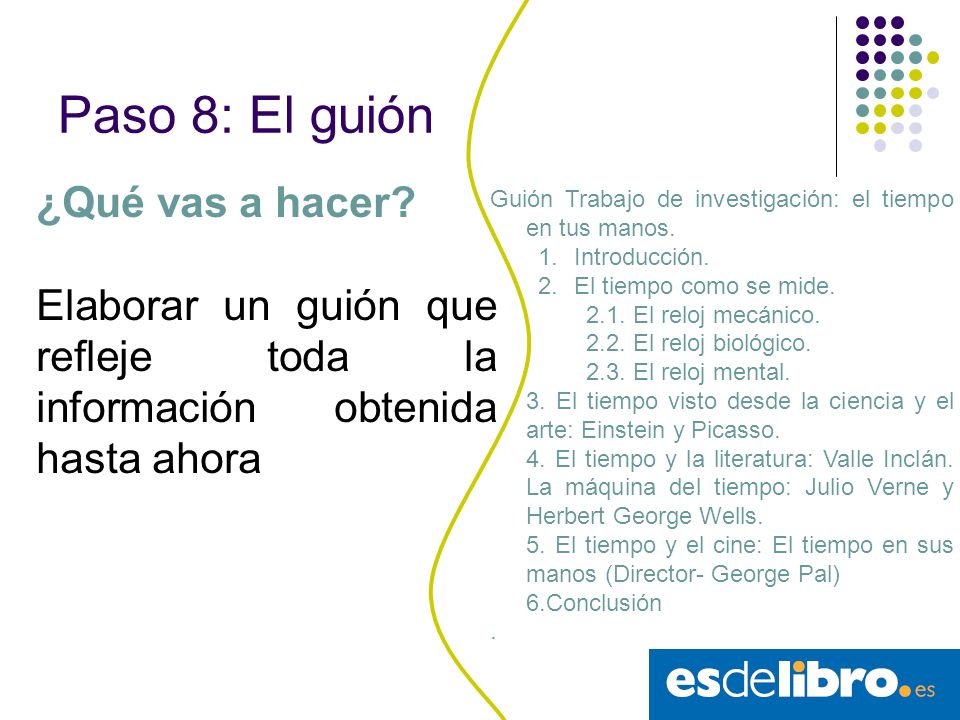 Paso 8: El guión

¿Qué vas a hacer?

Elaborar un guión que refleje toda la información obtenida hasta ahora

Guión Trabajo de investigación: el tiempo en tus manos.
1. Introducción.
2. El tiempo como se mide.
2.1. El reloj mecánico.
2.2. El reloj biológico.
2.3. El reloj mental.
3. El tiempo visto desde la ciencia y el arte: Einstein y Picasso.
4. El tiempo y la literatura: Valle Inclán. La máquina del tiempo: Julio Verne y Herbert George Wells.
5. El tiempo y el cine: El tiempo en sus manos (Director- George Pal)
6.Conclusión

.

esdelibro.es